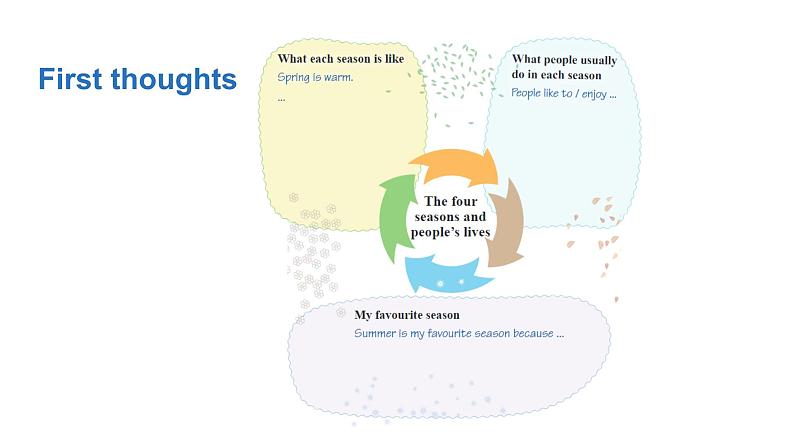 First thoughts

What each season is like
Spring is warm.
...

What people usually do in each season
People like to / enjoy ...

The four seasons and people's lives

My favourite season
Summer is my favourite season because ...